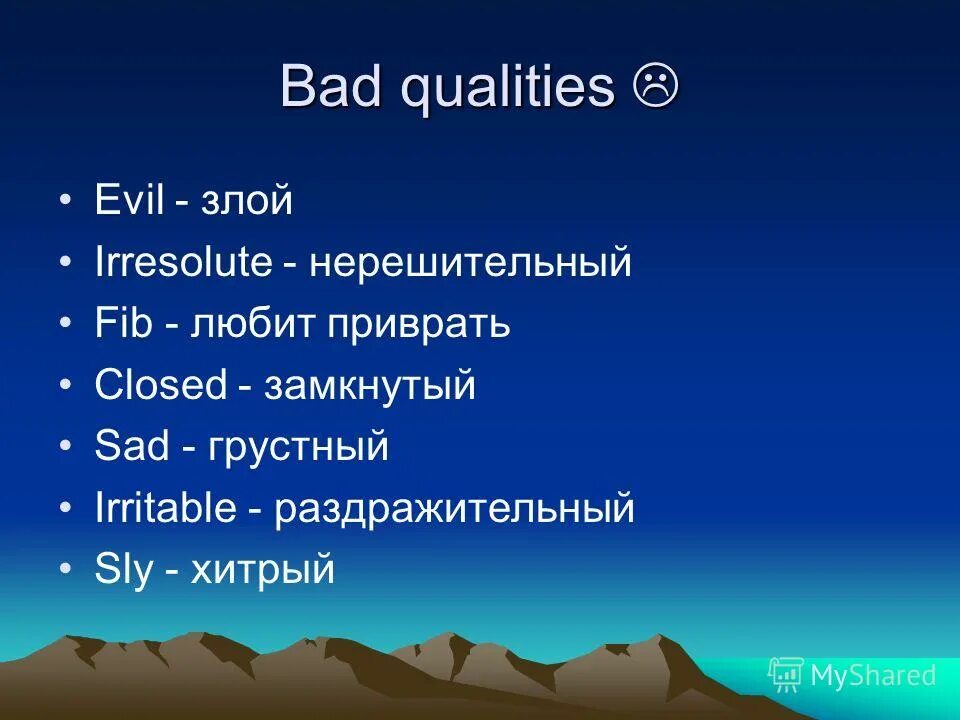 Bad qualities ☹

• Evil - злой
• Irresolute - нерешительный
• Fib - любит приврать
• Closed - замкнутый
• Sad - грустный
• Irritable - раздражительный
• Sly - хитрый

MyShared